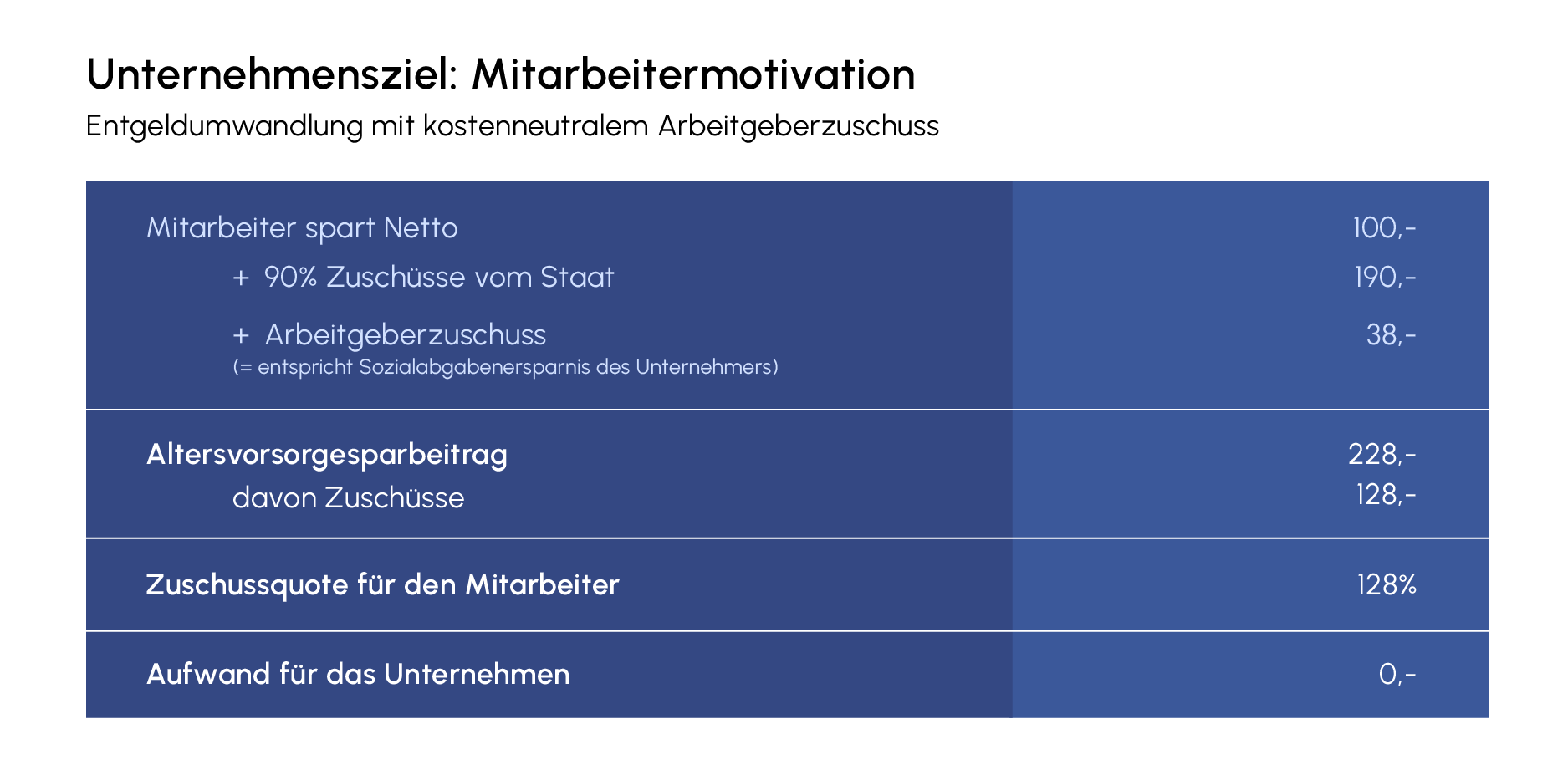 Unternehmensziel: Mitarbeitermotivation

Entgeldumwandlung mit kostenneutralem Arbeitgeberzuschuss

| | |
|---|---|
| Mitarbeiter spart Netto | 100,- |
| + 90% Zuschüsse vom Staat | 190,- |
| + Arbeitgeberzuschuss (= entspricht Sozialabgabenersparnis des Unternehmers) | 38,- |
| **Altersvorsorgesparbeitrag** | 228,- |
| davon Zuschüsse | 128,- |
| **Zuschussquote für den Mitarbeiter** | 128% |
| **Aufwand für das Unternehmen** | 0,- |